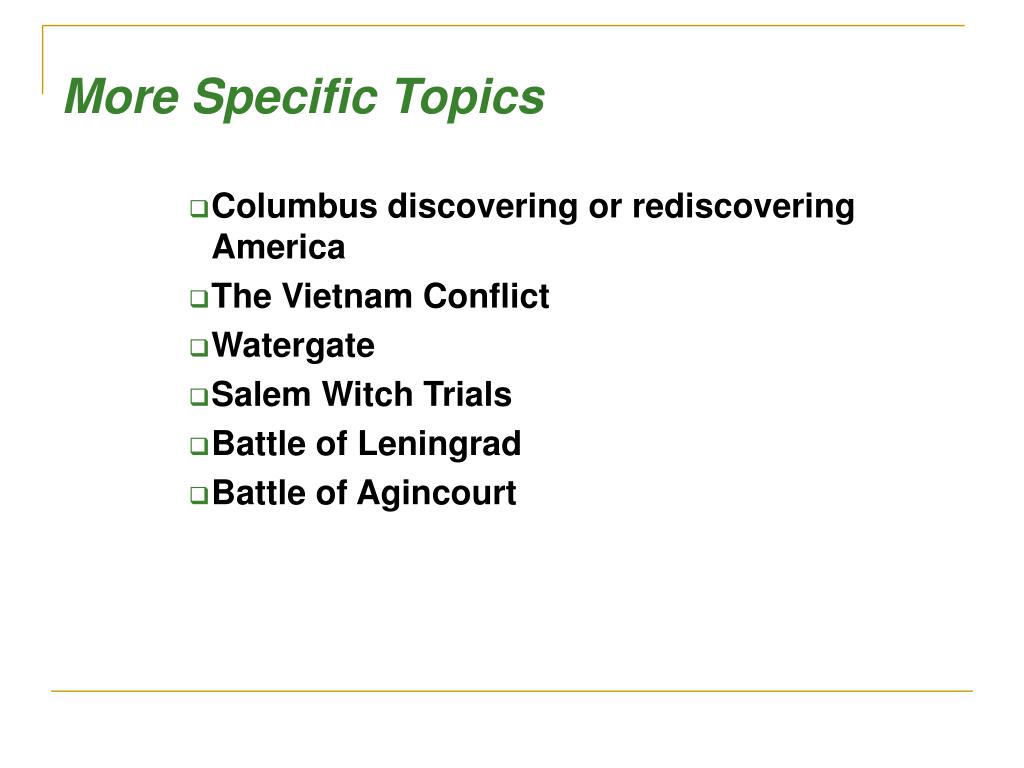 More Specific Topics

- Columbus discovering or rediscovering America
- The Vietnam Conflict
- Watergate
- Salem Witch Trials
- Battle of Leningrad
- Battle of Agincourt